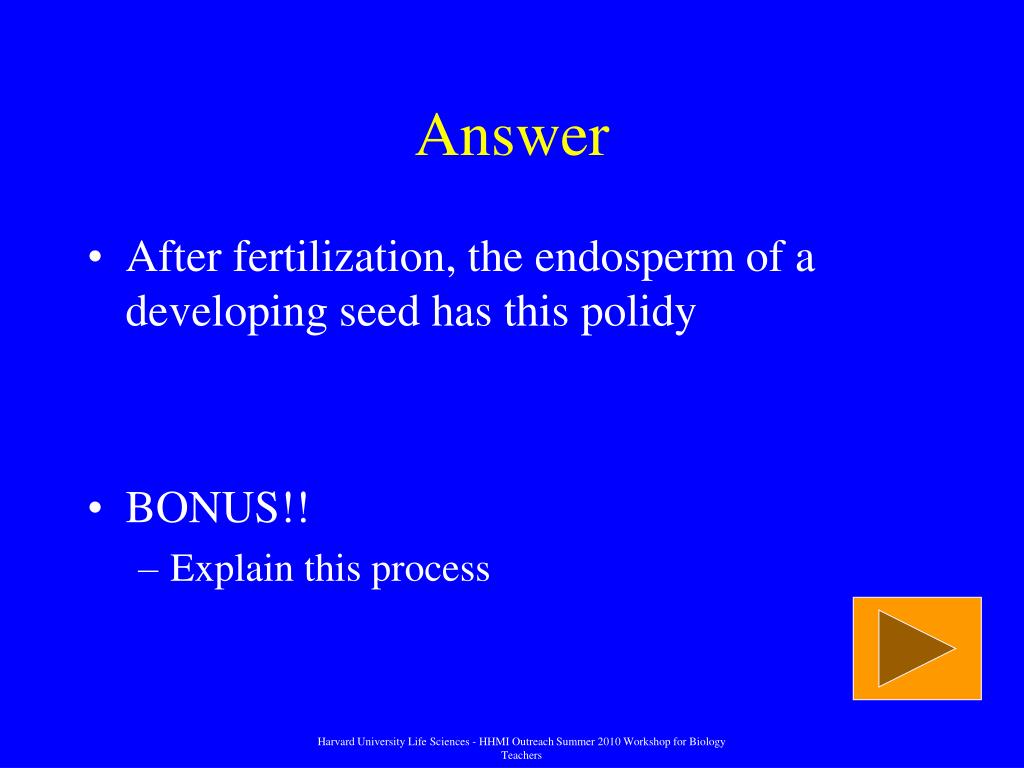 Answer

• After fertilization, the endosperm of a developing seed has this polidy

• BONUS!!
– Explain this process

Harvard University Life Sciences - HHMI Outreach Summer 2010 Workshop for Biology Teachers